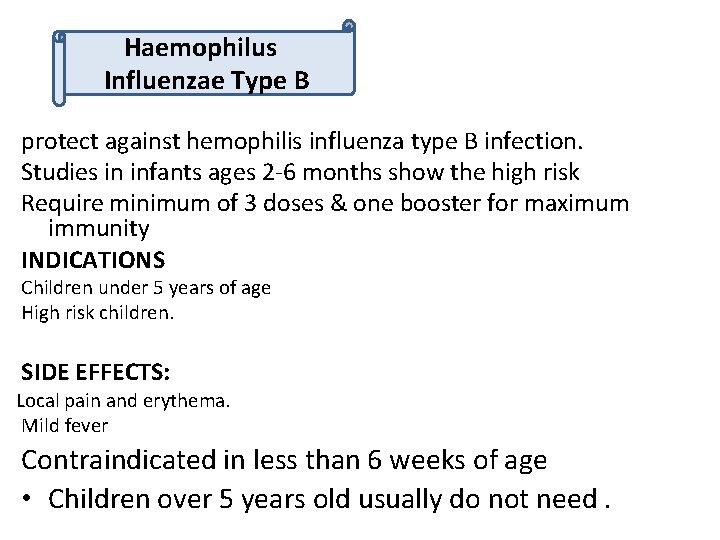 Haemophilus
Influenzae Type B

protect against hemophilis influenza type B infection.

Studies in infants ages 2-6 months show the high risk

Require minimum of 3 doses & one booster for maximum immunity

INDICATIONS

Children under 5 years of age

High risk children.

SIDE EFFECTS:

Local pain and erythema.

Mild fever

Contraindicated in less than 6 weeks of age

• Children over 5 years old usually do not need .